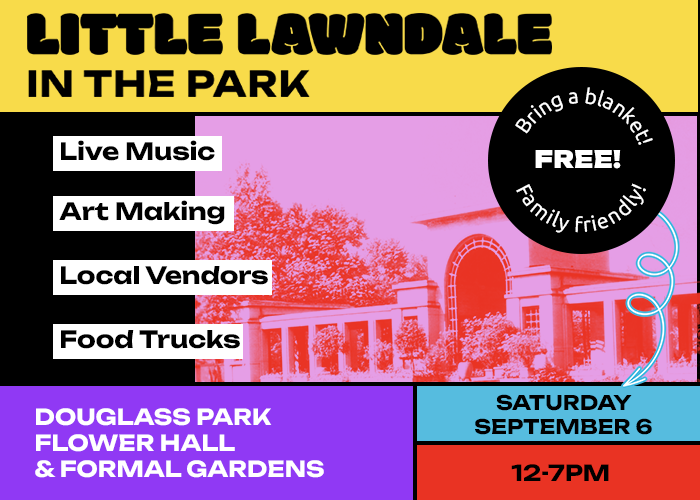 LITTLE LAWNDALE
IN THE PARK

Live Music

Art Making

Local Vendors

Food Trucks

Bring a blanket!
FREE!
Family friendly!

DOUGLASS PARK
FLOWER HALL
& FORMAL GARDENS

SATURDAY
SEPTEMBER 6

12-7PM